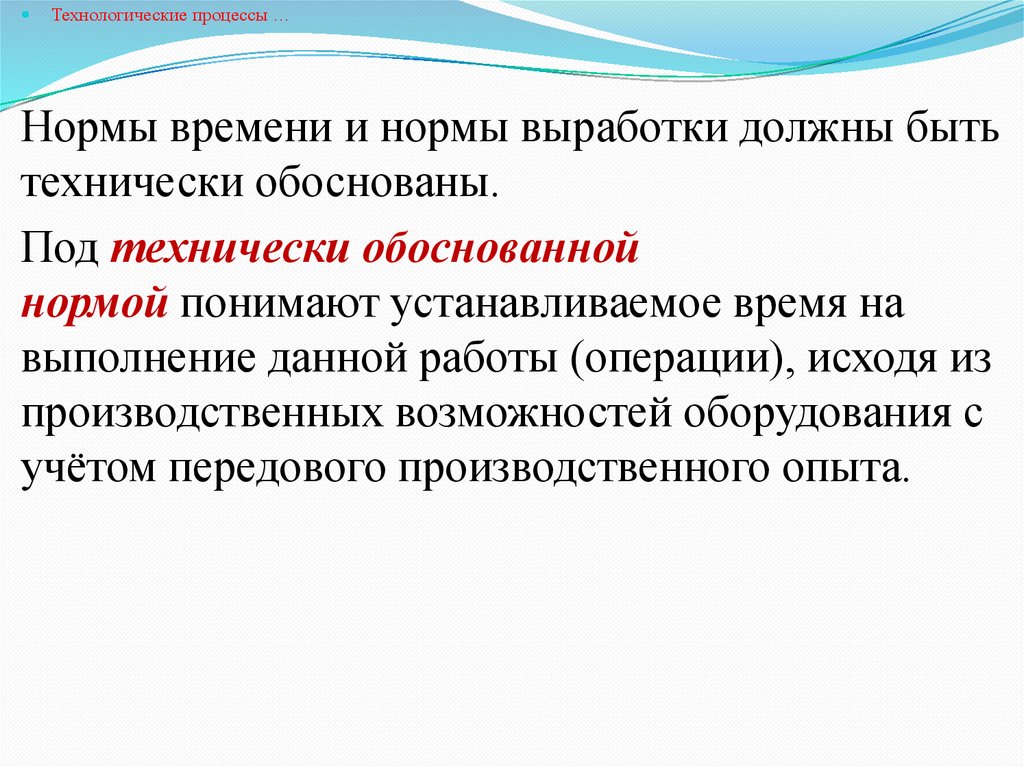 Технологические процессы …

Нормы времени и нормы выработки должны быть технически обоснованы.

Под технически обоснованной нормой понимают устанавливаемое время на выполнение данной работы (операции), исходя из производственных возможностей оборудования с учётом передового производственного опыта.